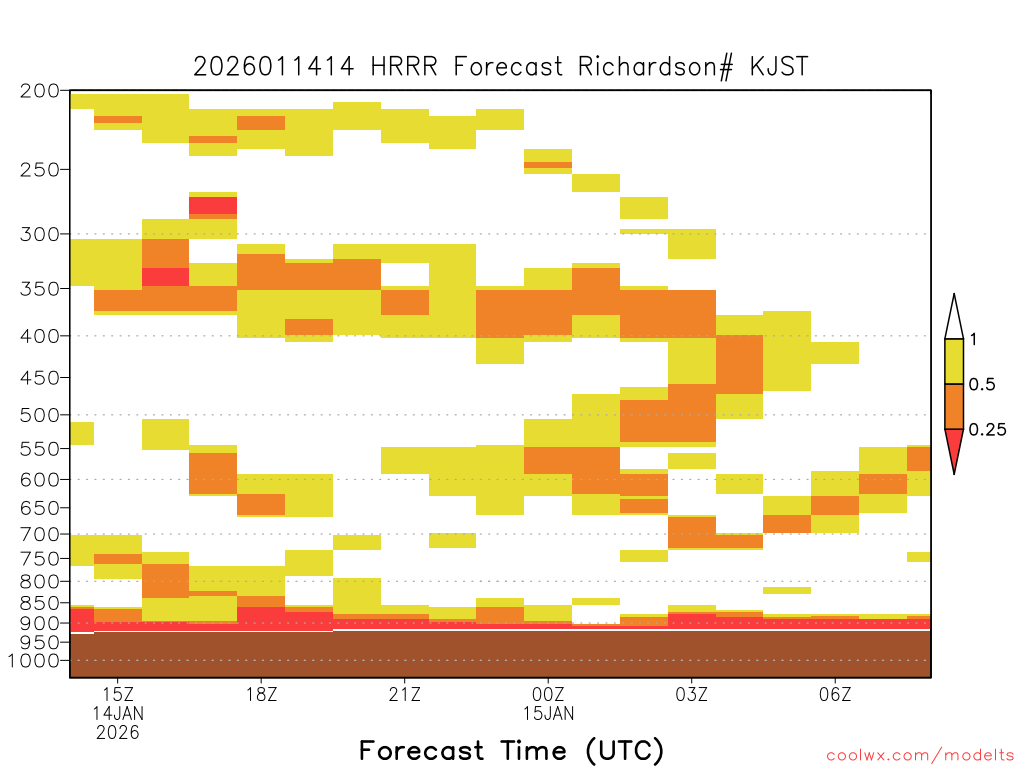 2026011414 HRRR Forecast Richardson# KJST

200
250
300
350
400
450
500
550
600
650
700
750
800
850
900
950
1000

1
0.5
0.25

15Z
14JAN
2026
18Z
21Z
00Z
15JAN
03Z
06Z

Forecast Time (UTC)

coolwx.com/modelts